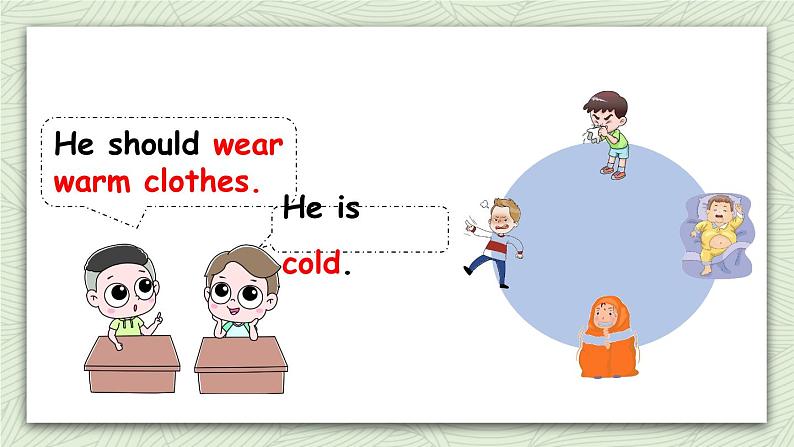 He should wear warm clothes.

He is cold.